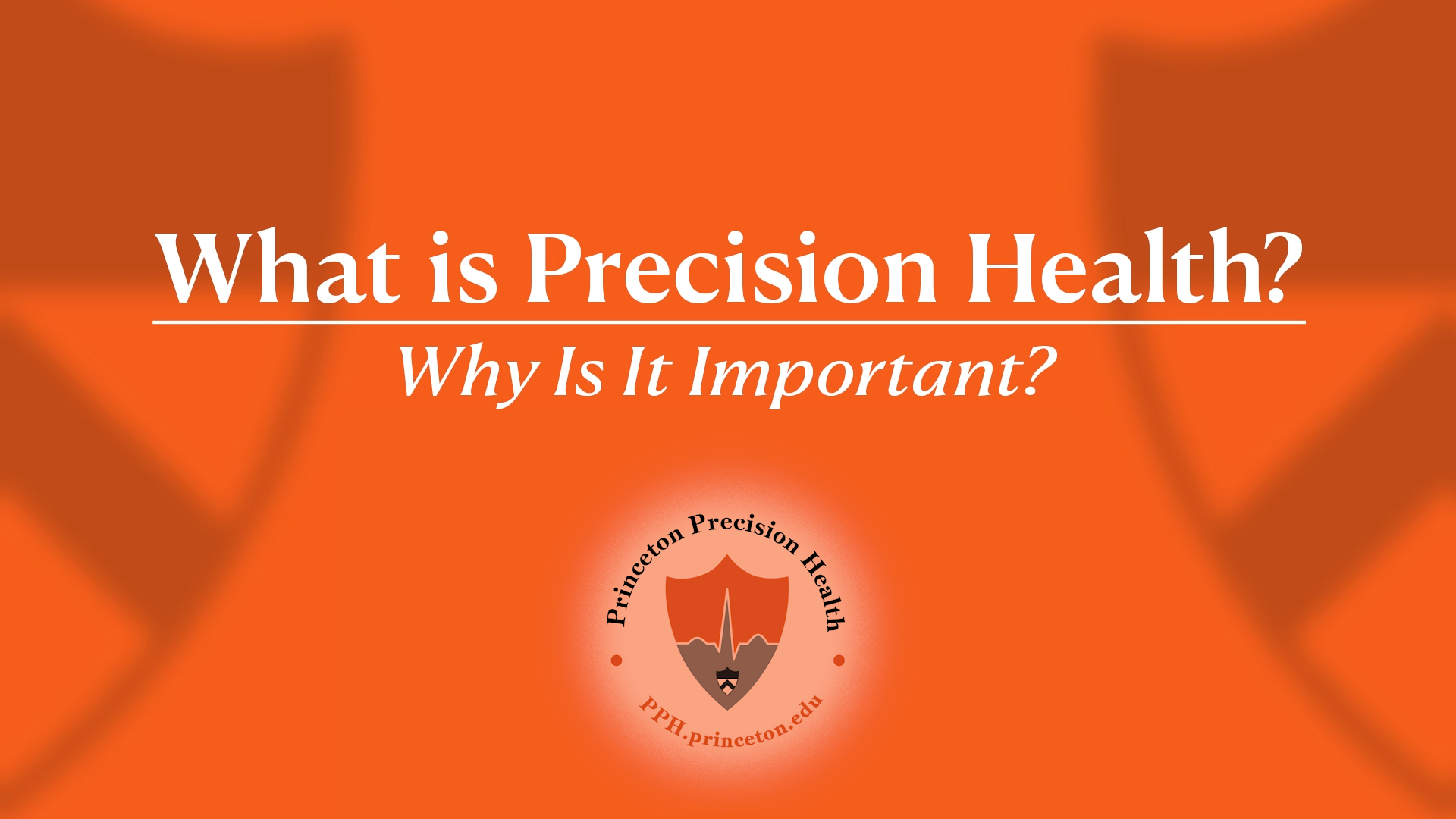 What is Precision Health?

Why Is It Important?

Princeton Precision Health

PPH.princeton.edu